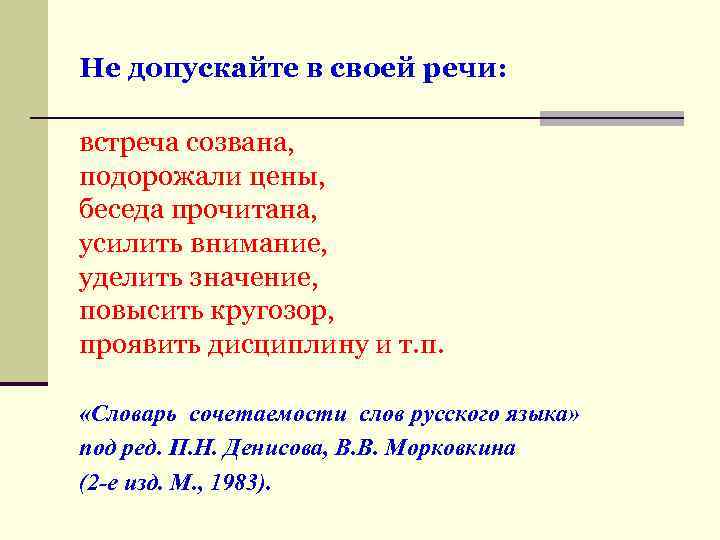 Не допускайте в своей речи:

встреча созвана,
подорожали цены,
беседа прочитана,
усилить внимание,
уделить значение,
повысить кругозор,
проявить дисциплину и т.п.

«Словарь сочетаемости слов русского языка»
под ред. П.Н. Денисова, В.В. Морковкина
(2-е изд. М., 1983).